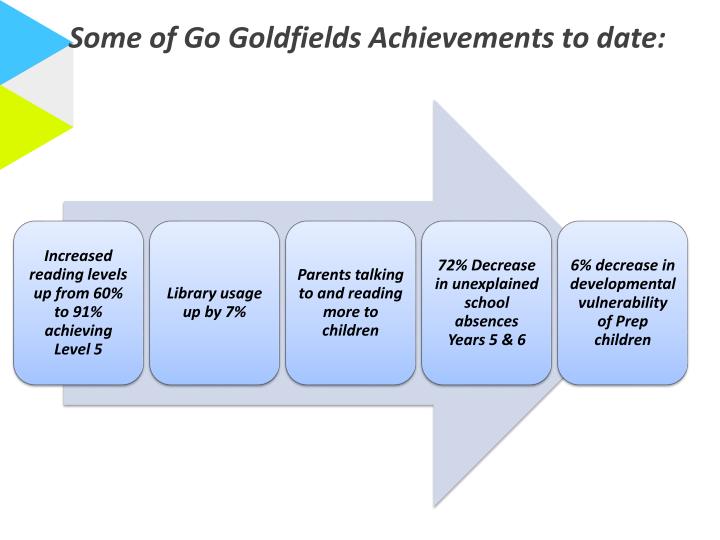 Some of Go Goldfields Achievements to date:

Increased reading levels up from 60% to 91% achieving Level 5

Library usage up by 7%

Parents talking to and reading more to children

72% Decrease in unexplained school absences Years 5 & 6

6% decrease in developmental vulnerability of Prep children